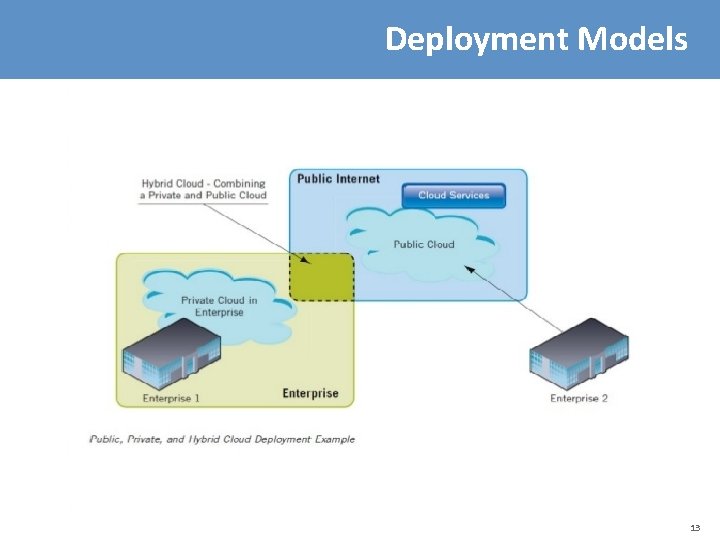 Deployment Models

Hybrid Cloud - Combining a Private and Public Cloud

Public Internet

Cloud Services

Public Cloud

Private Cloud in Enterprise

Enterprise 1

Enterprise

Enterprise 2

Public, Private, and Hybrid Cloud Deployment Example

13